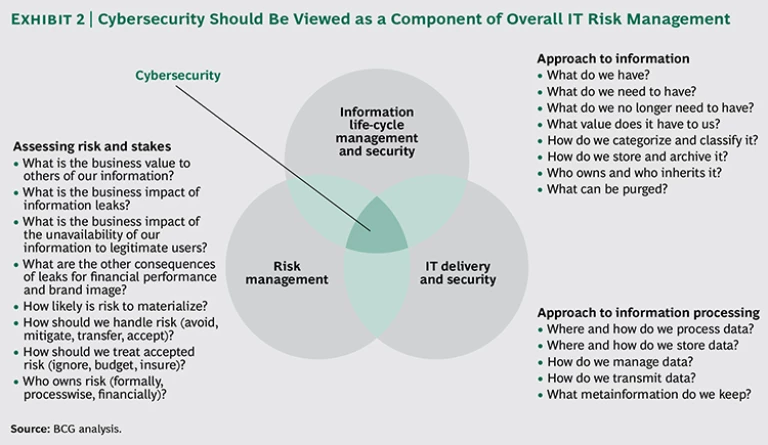 EXHIBIT 2 | Cybersecurity Should Be Viewed as a Component of Overall IT Risk Management

Cybersecurity

Assessing risk and stakes
• What is the business value to others of our information?
• What is the business impact of information leaks?
• What is the business impact of the unavailability of our information to legitimate users?
• What are the other consequences of leaks for financial performance and brand image?
• How likely is risk to materialize?
• How should we handle risk (avoid, mitigate, transfer, accept)?
• How should we treat accepted risk (ignore, budget, insure)?
• Who owns risk (formally, processwise, financially)?

Information life-cycle management and security

Risk management

IT delivery and security

Approach to information
• What do we have?
• What do we need to have?
• What do we no longer need to have?
• What value does it have to us?
• How do we categorize and classify it?
• How do we store and archive it?
• Who owns and who inherits it?
• What can be purged?

Approach to information processing
• Where and how do we process data?
• Where and how do we store data?
• How do we manage data?
• How do we transmit data?
• What metainformation do we keep?

Source: BCG analysis.